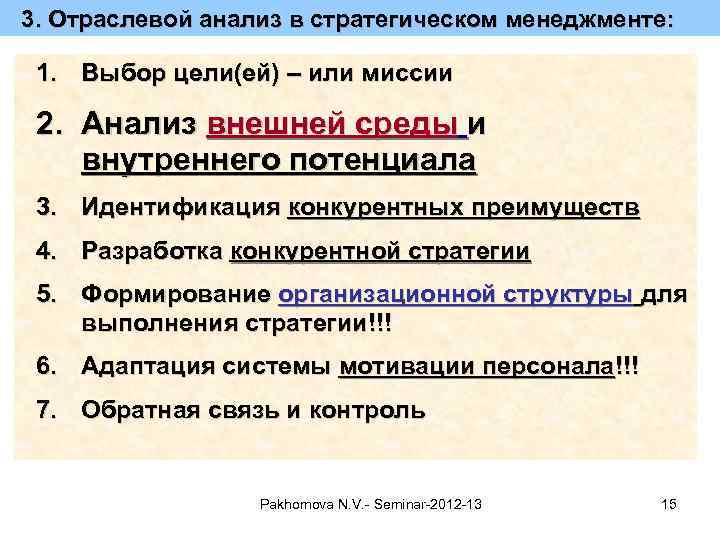 3. Отраслевой анализ в стратегическом менеджменте:

1. Выбор цели(ей) – или миссии

2. Анализ внешней среды и внутреннего потенциала

3. Идентификация конкурентных преимуществ

4. Разработка конкурентной стратегии

5. Формирование организационной структуры для выполнения стратегии!!!

6. Адаптация системы мотивации персонала!!!

7. Обратная связь и контроль

Pakhomova N.V.- Seminar-2012-13

15